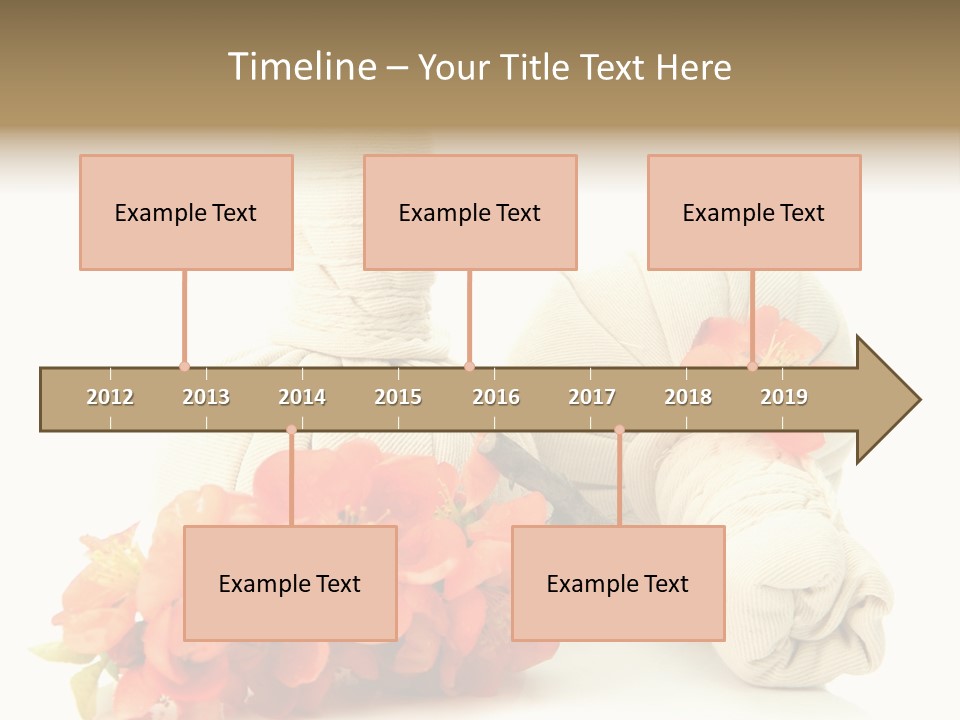 Timeline – Your Title Text Here

Example Text

Example Text

Example Text

2012 2013 2014 2015 2016 2017 2018 2019

Example Text

Example Text